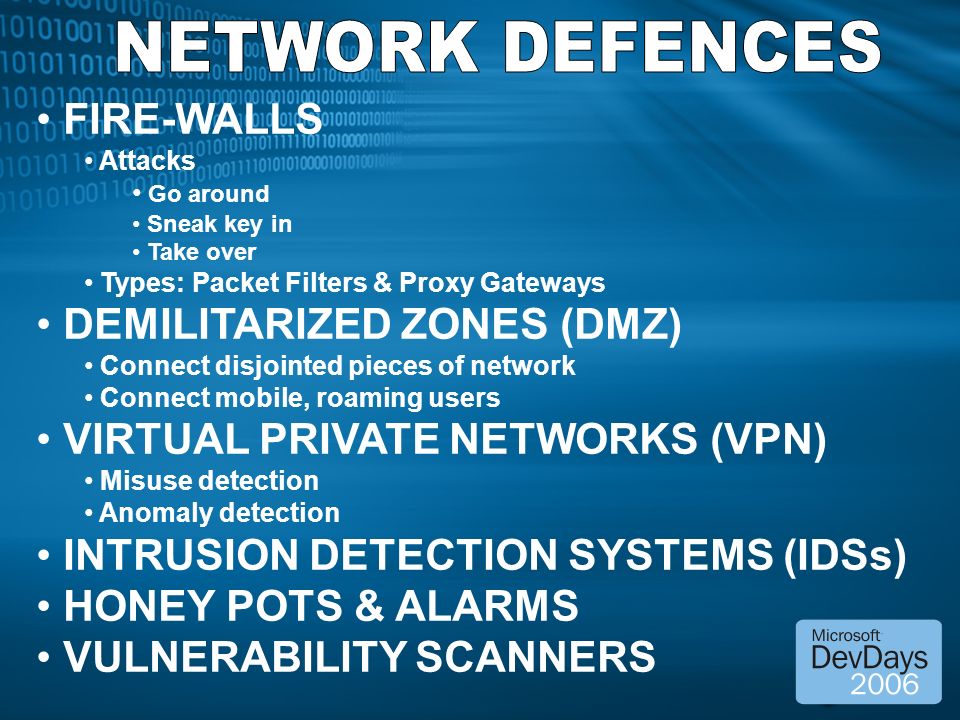 NETWORK DEFENCES

• FIRE-WALLS
• Attacks
• Go around
• Sneak key in
• Take over
• Types: Packet Filters & Proxy Gateways
• DEMILITARIZED ZONES (DMZ)
• Connect disjointed pieces of network
• Connect mobile, roaming users
• VIRTUAL PRIVATE NETWORKS (VPN)
• Misuse detection
• Anomaly detection
• INTRUSION DETECTION SYSTEMS (IDSs)
• HONEY POTS & ALARMS
• VULNERABILITY SCANNERS

Microsoft
DevDays
2006